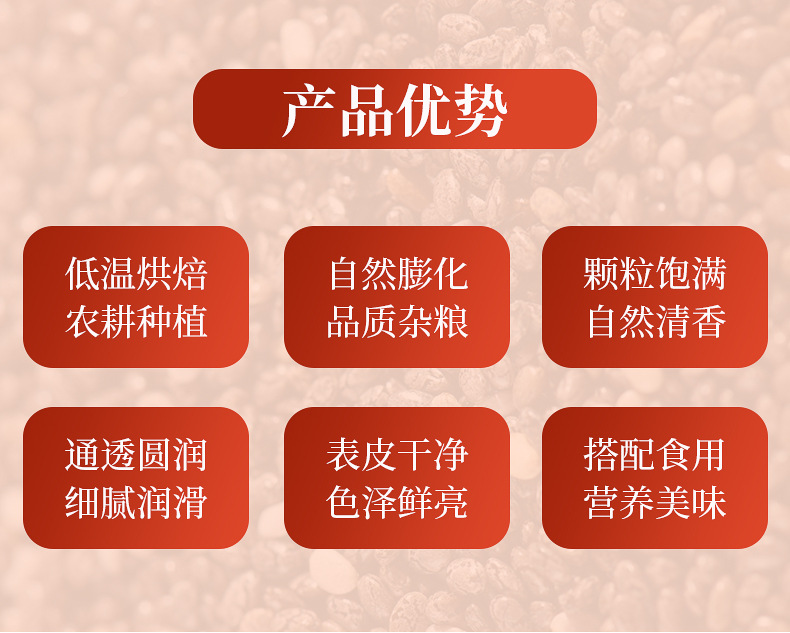 产品优势

低温烘焙
农耕种植

自然膨化
品质杂粮

颗粒饱满
自然清香

通透圆润
细腻润滑

表皮干净
色泽鲜亮

搭配食用
营养美味